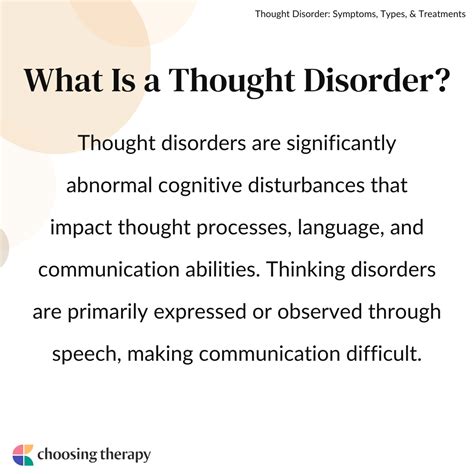 Thought Disorder: Symptoms, Types, & Treatments

What Is a Thought Disorder?

Thought disorders are significantly abnormal cognitive disturbances that impact thought processes, language, and communication abilities. Thinking disorders are primarily expressed or observed through speech, making communication difficult.

choosing therapy